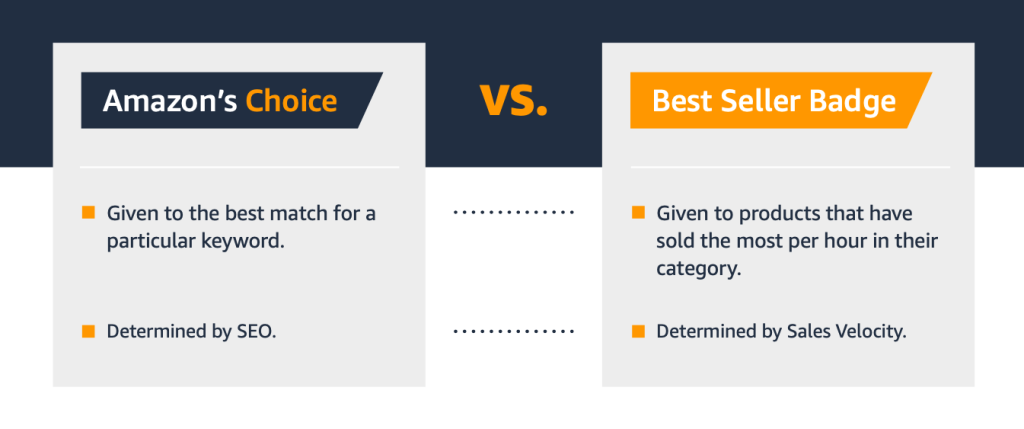 Amazon's Choice

Given to the best match for a particular keyword.

Determined by SEO.

VS.

Best Seller Badge

Given to products that have sold the most per hour in their category.

Determined by Sales Velocity.